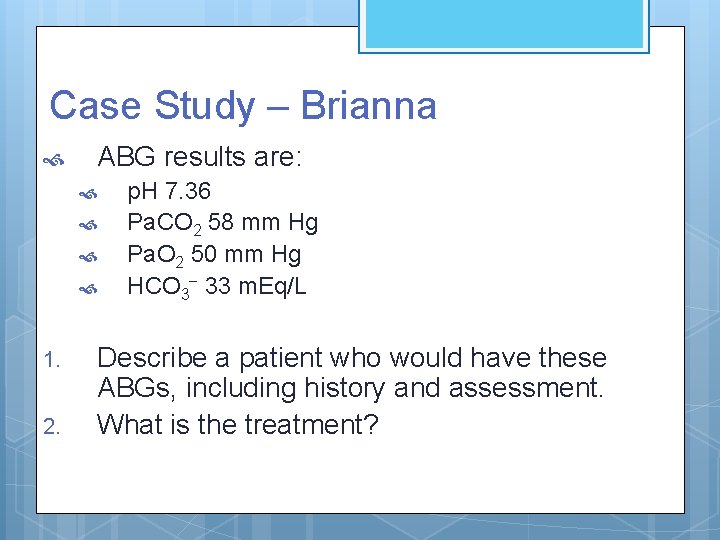 Case Study – Brianna

ABG results are:

pH 7.36

$PaCO_2$ 58 mm Hg

$PaO_2$ 50 mm Hg

$HCO_3^-$ 33 mEq/L

1. Describe a patient who would have these ABGs, including history and assessment.
2. What is the treatment?